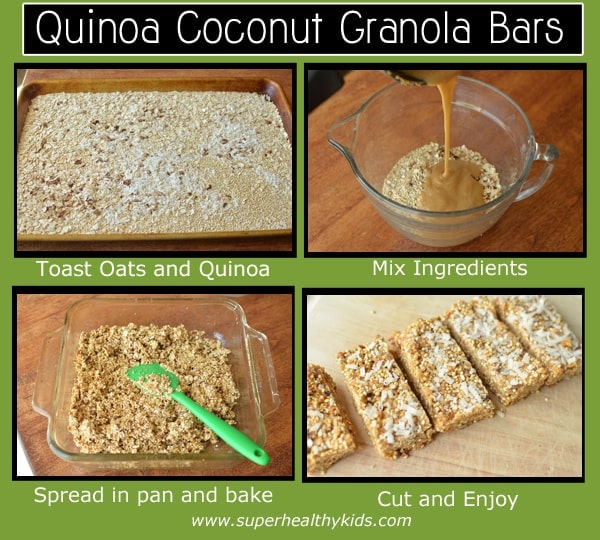 Quinoa Coconut Granola Bars

Toast Oats and Quinoa

Mix Ingredients

Spread in pan and bake

Cut and Enjoy

www.superhealthykids.com